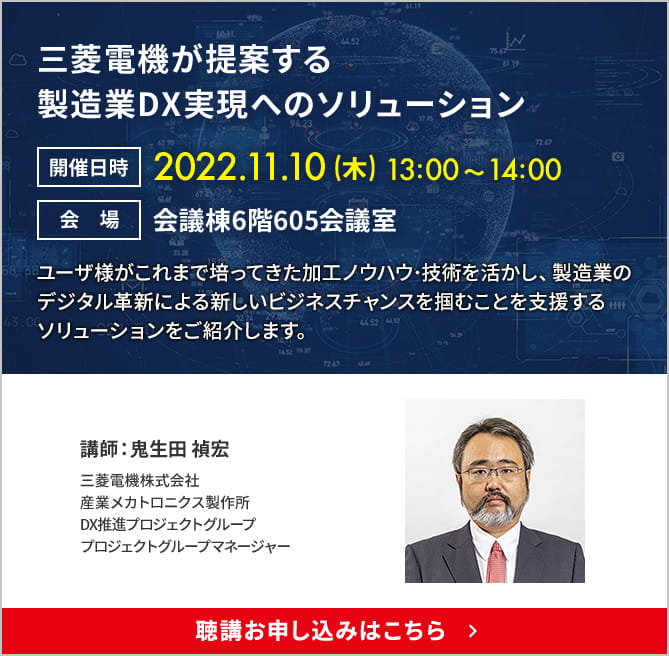 三菱電機が提案する
製造業DX実現へのソリューション

開催日時 2022.11.10 (木) 13:00～14:00

会　場 会議棟6階605会議室

ユーザ様がこれまで培ってきた加工ノウハウ･技術を活かし、製造業のデジタル革新による新しいビジネスチャンスを掴むことを支援するソリューションをご紹介します。

講師：鬼生田 禎宏

三菱電機株式会社
産業メカトロニクス製作所
DX推進プロジェクトグループ
プロジェクトグループマネージャー

聴講お申し込みはこちら ›